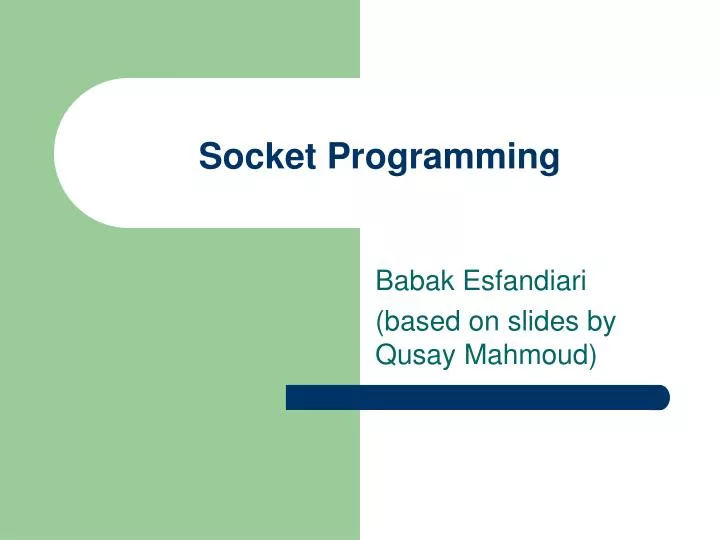 Socket Programming

Babak Esfandiari
(based on slides by Qusay Mahmoud)